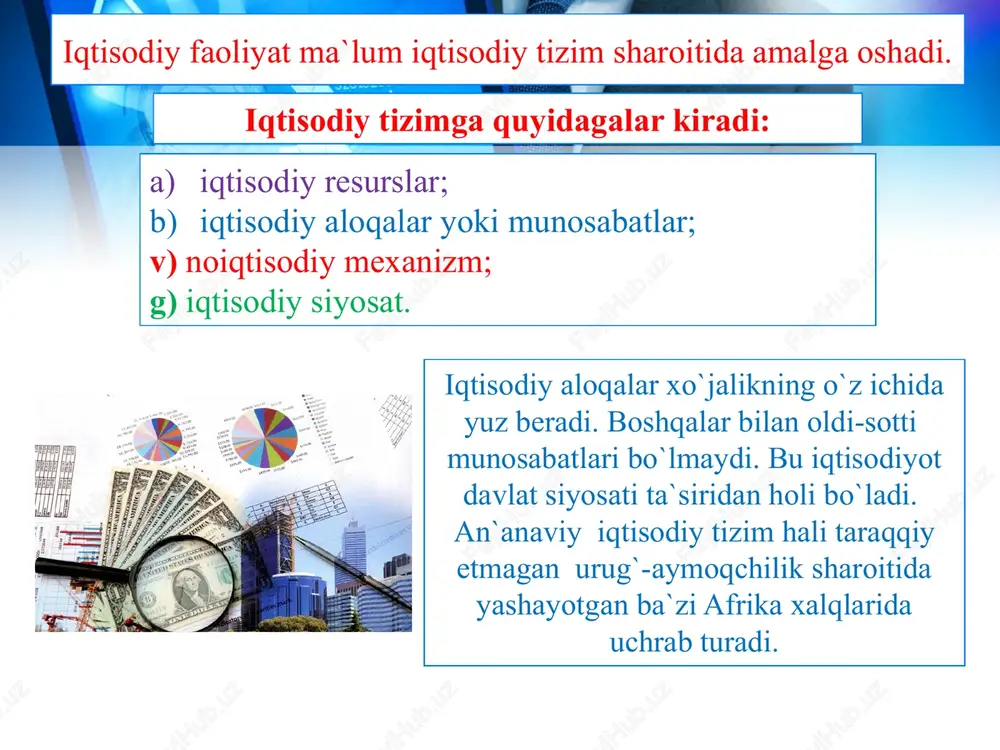 Iqtisodiy faoliyat ma`lum iqtisodiy tizim sharoitida amalga oshadi.

Iqtisodiy tizimga quyidagalar kiradi:

a) iqtisodiy resurslar;
b) iqtisodiy aloqalar yoki munosabatlar;
v) noiqtisodiy mexanizm;
g) iqtisodiy siyosat.

Iqtisodiy aloqalar xo`jalikning o`z ichida yuz beradi. Boshqalar bilan oldi-sotti munosabatlari bo`lmaydi. Bu iqtisodiyot davlat siyosati ta`siridan holi bo`ladi. An`anaviy iqtisodiy tizim hali taraqqiy etmagan urug`-aymoqchilik sharoitida yashayotgan ba`zi Afrika xalqlarida uchrab turadi.

FayllHub.uz